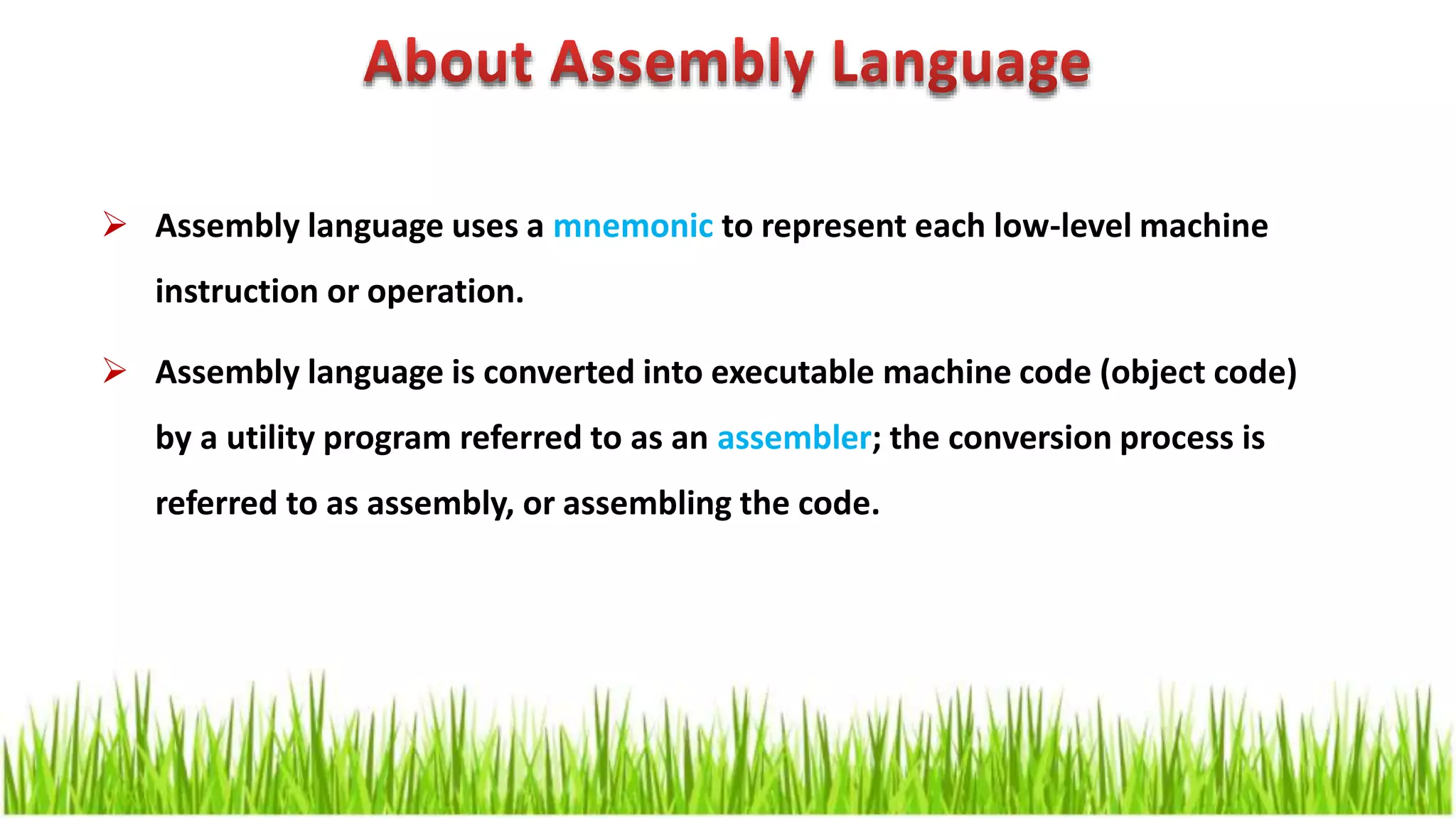 About Assembly Language

➢ Assembly language uses a mnemonic to represent each low-level machine instruction or operation.

➢ Assembly language is converted into executable machine code (object code) by a utility program referred to as an assembler; the conversion process is referred to as assembly, or assembling the code.